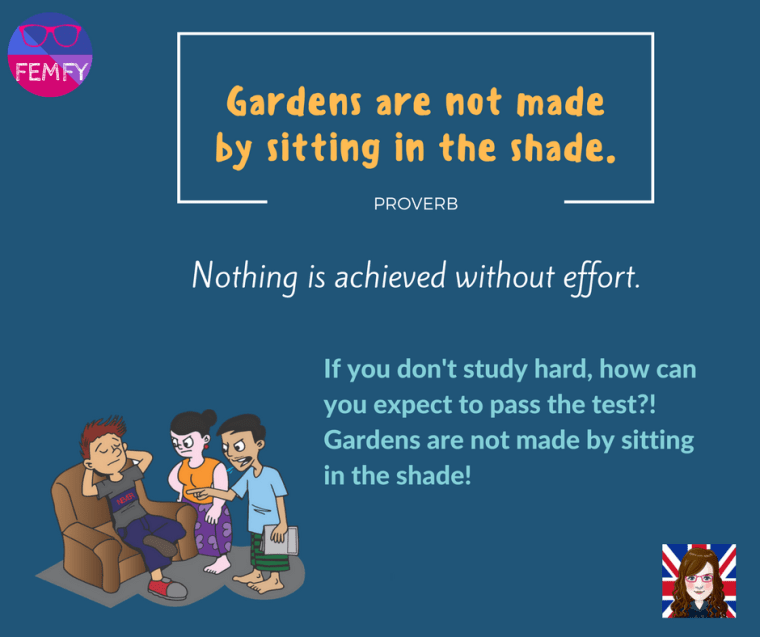 FEMFY

Gardens are not made by sitting in the shade.

PROVERB

Nothing is achieved without effort.

If you don't study hard, how can you expect to pass the test?! Gardens are not made by sitting in the shade!

NEVER